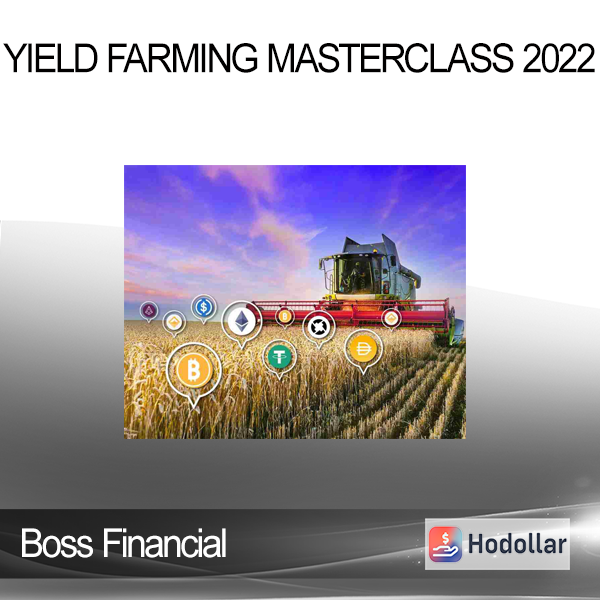 YIELD FARMING MASTERCLASS 2022

Boss Financial

Hodollar